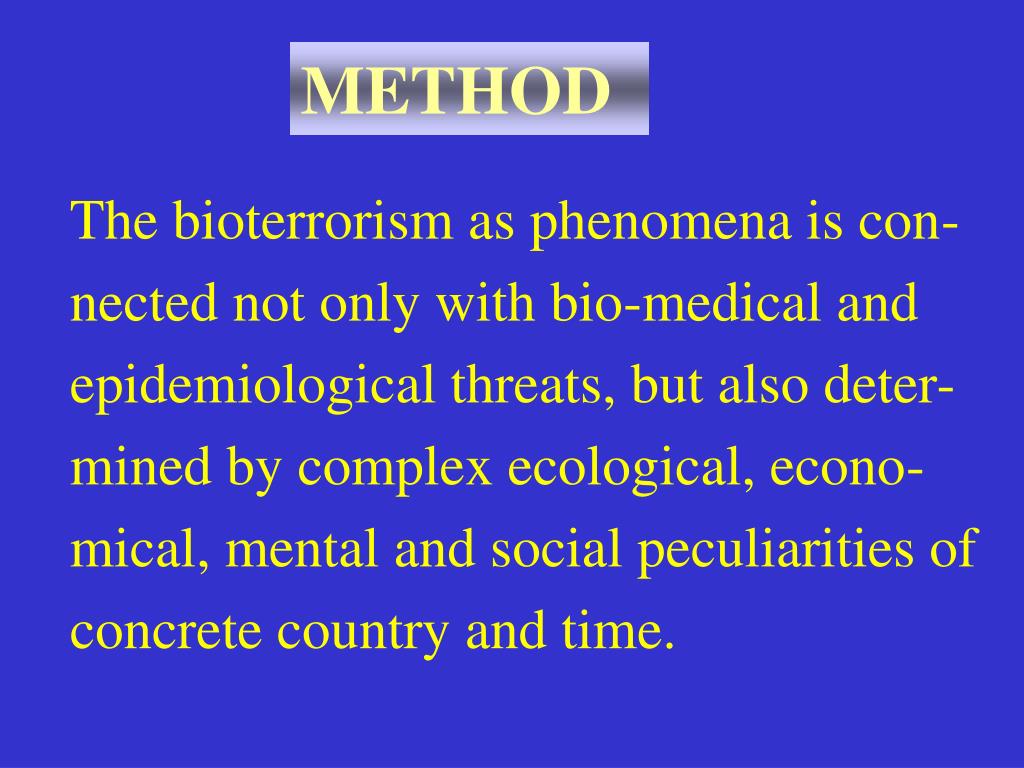 METHOD

The bioterrorism as phenomena is connected not only with bio-medical and epidemiological threats, but also determined by complex ecological, economical, mental and social peculiarities of concrete country and time.